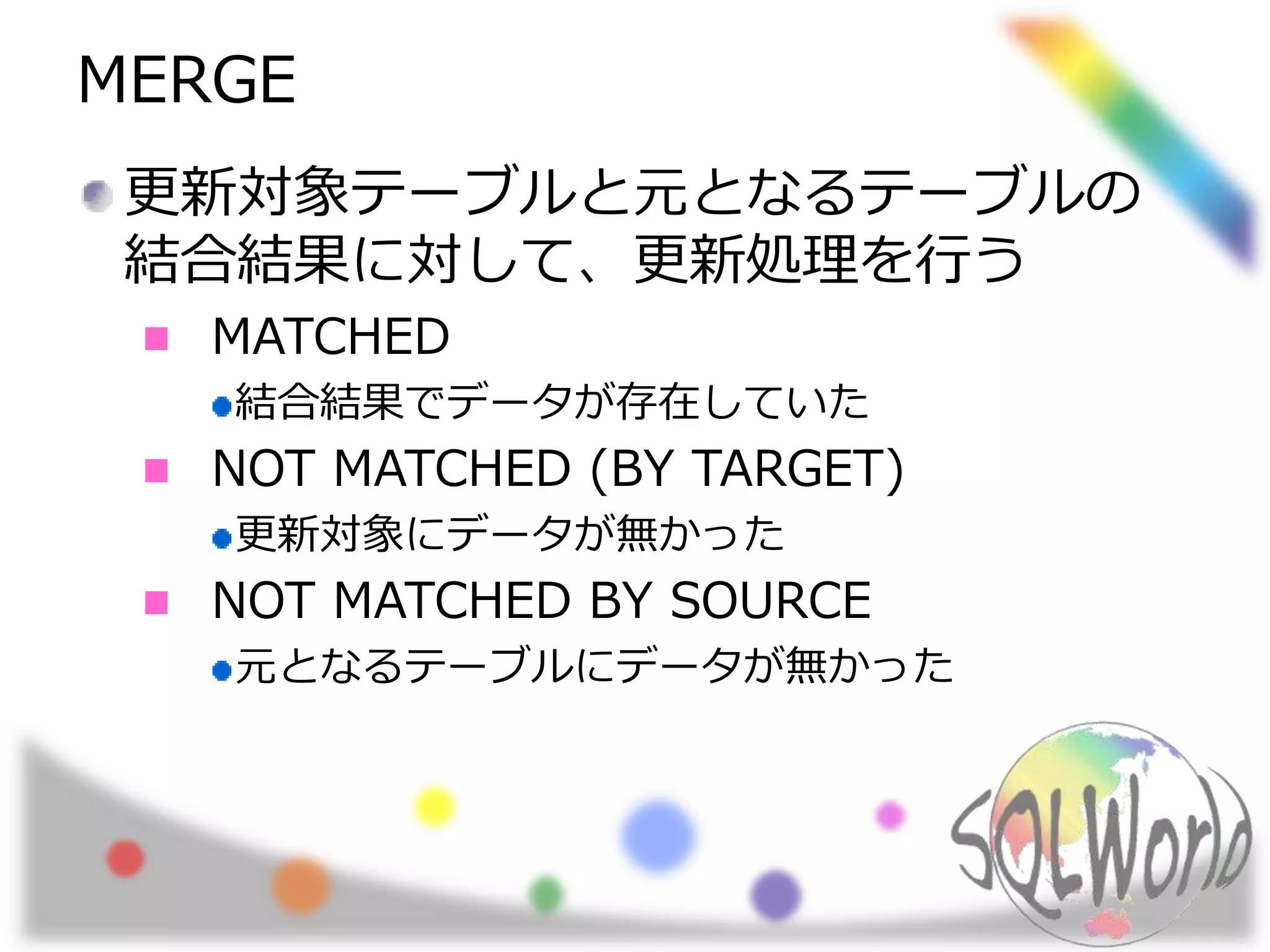 MERGE

更新対象テーブルと元となるテーブルの結合結果に対して、更新処理を行う

MATCHED

結合結果でデータが存在していた

NOT MATCHED (BY TARGET)

更新対象にデータが無かった

NOT MATCHED BY SOURCE

元となるテーブルにデータが無かった

SQLWorld